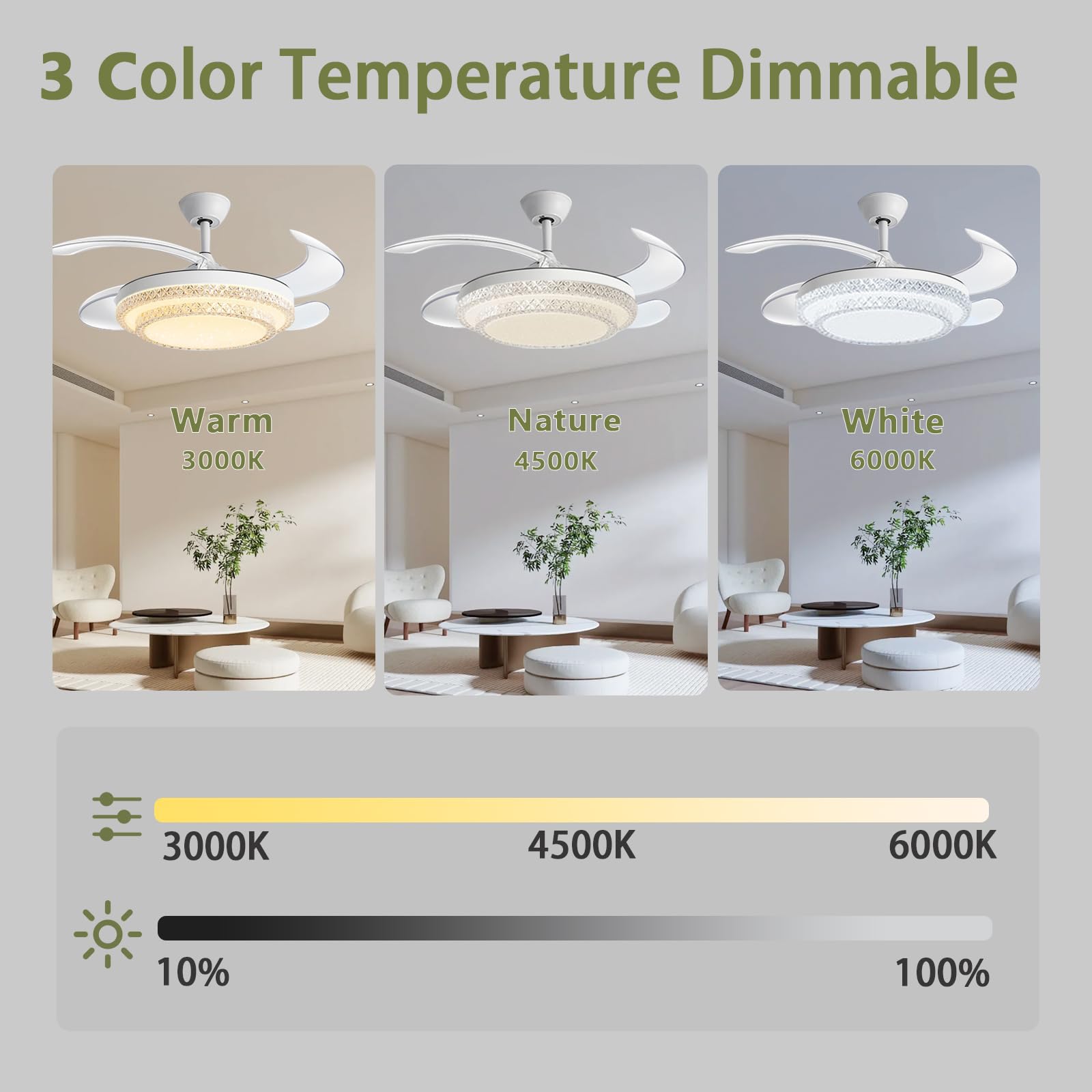 3 Color Temperature Dimmable

Warm
3000K

Nature
4500K

White
6000K

3000K 4500K 6000K

10% 100%